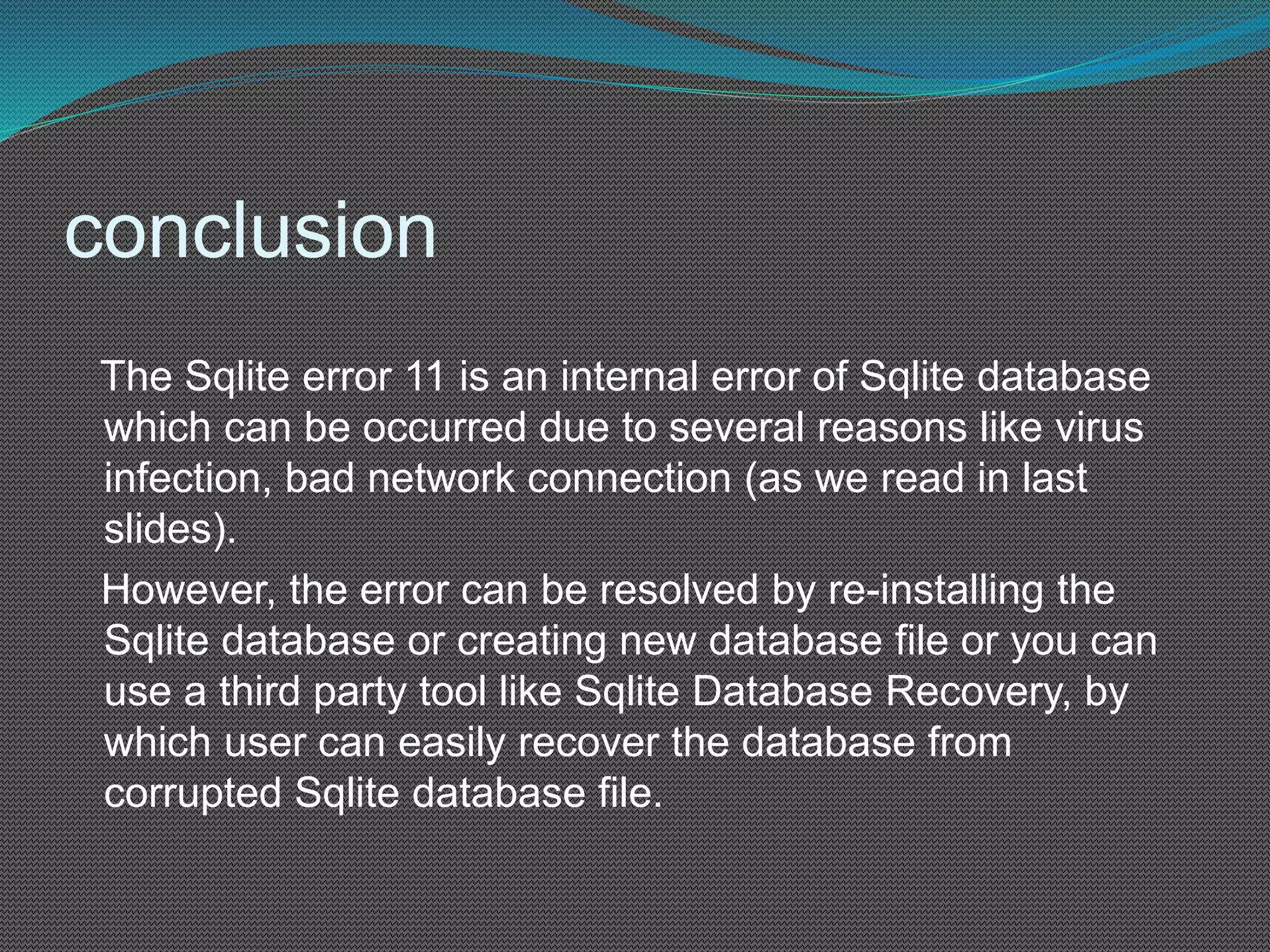 conclusion

The Sqlite error 11 is an internal error of Sqlite database which can be occurred due to several reasons like virus infection, bad network connection (as we read in last slides).

However, the error can be resolved by re-installing the Sqlite database or creating new database file or you can use a third party tool like Sqlite Database Recovery, by which user can easily recover the database from corrupted Sqlite database file.